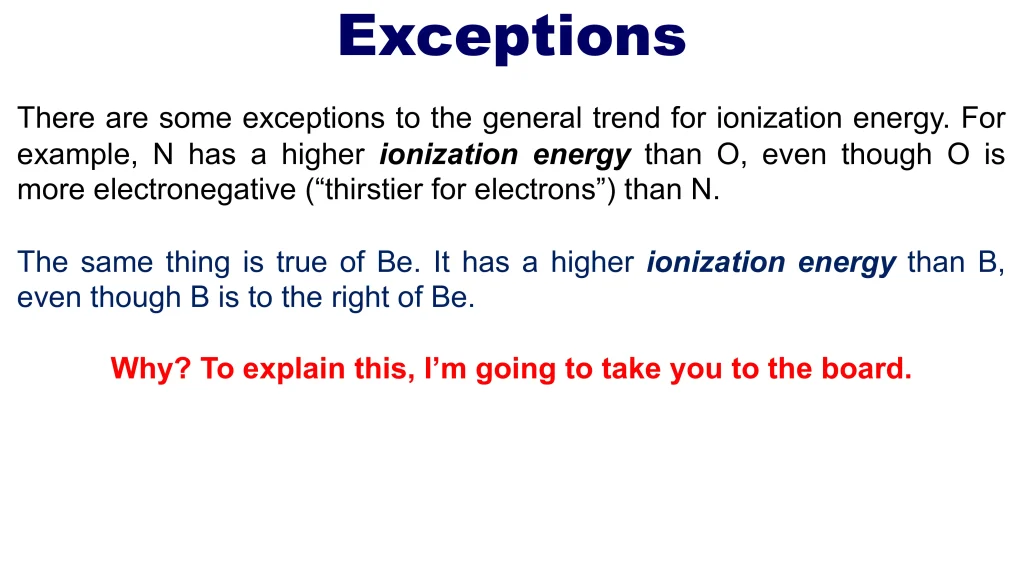 Exceptions

There are some exceptions to the general trend for ionization energy. For example, N has a higher ionization energy than O, even though O is more electronegative ("thirstier for electrons") than N.

The same thing is true of Be. It has a higher ionization energy than B, even though B is to the right of Be.

Why? To explain this, I'm going to take you to the board.